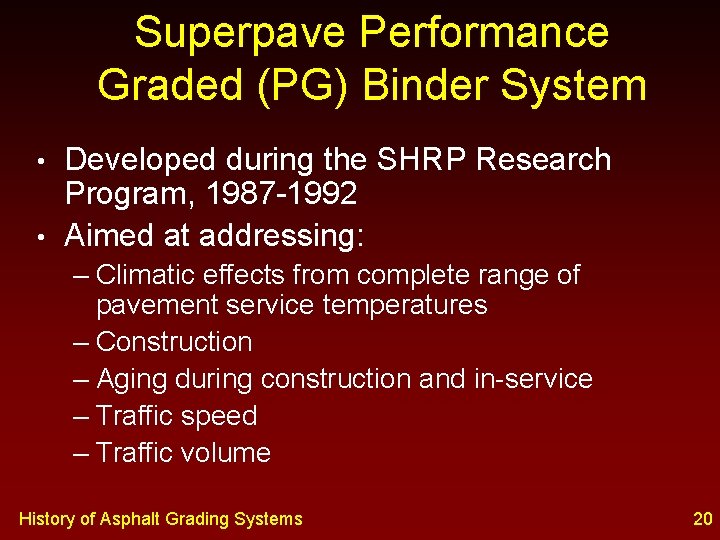 Superpave Performance Graded (PG) Binder System

• Developed during the SHRP Research Program, 1987-1992

• Aimed at addressing:
– Climatic effects from complete range of pavement service temperatures
– Construction
– Aging during construction and in-service
– Traffic speed
– Traffic volume

History of Asphalt Grading Systems

20